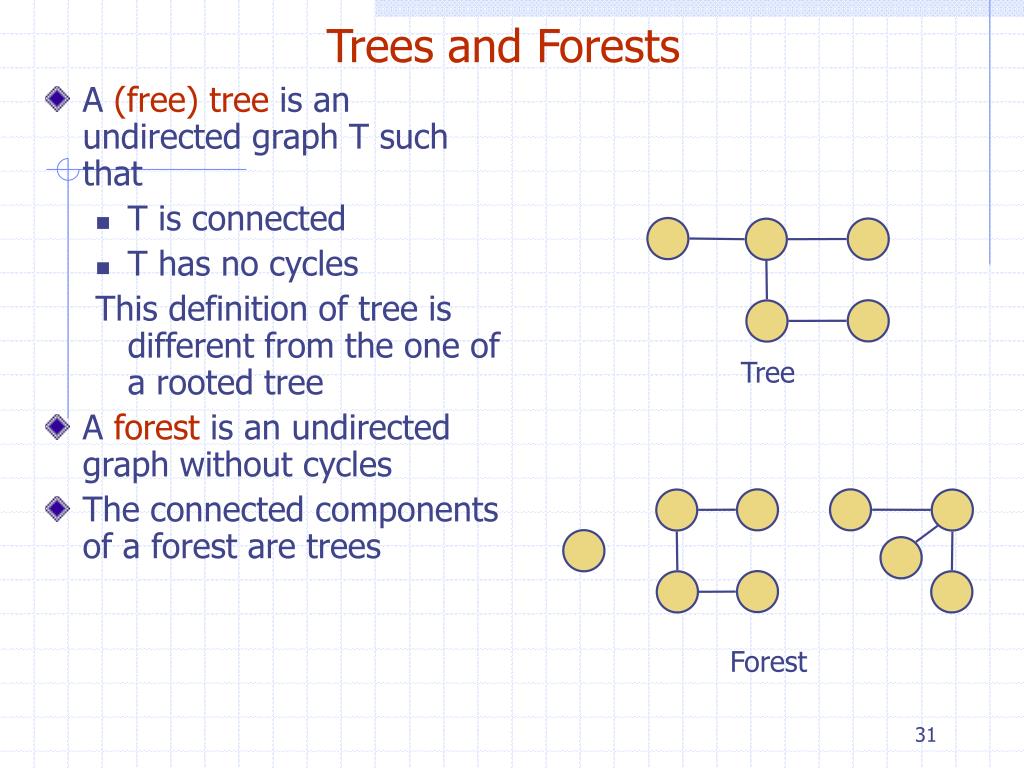 Trees and Forests

A (free) tree is an undirected graph T such that

T is connected

T has no cycles

This definition of tree is different from the one of a rooted tree

A forest is an undirected graph without cycles

The connected components of a forest are trees

Tree

Forest

31